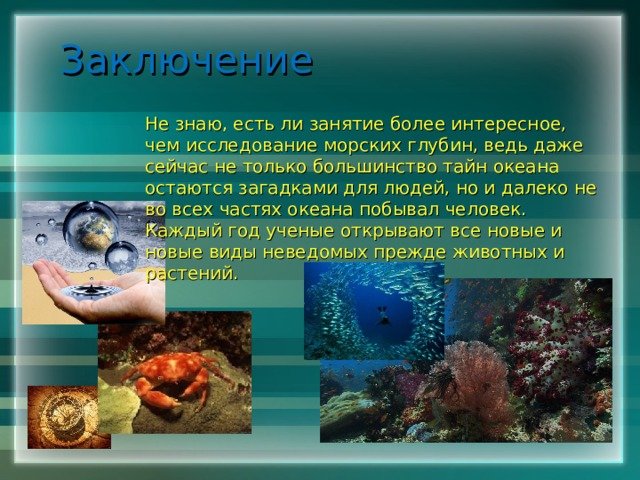 Заключение

Не знаю, есть ли занятие более интересное, чем исследование морских глубин, ведь даже сейчас не только большинство тайн океана остаются загадками для людей, но и далеко не во всех частях океана побывал человек. Каждый год ученые открывают все новые и новые виды неведомых прежде животных и растений.